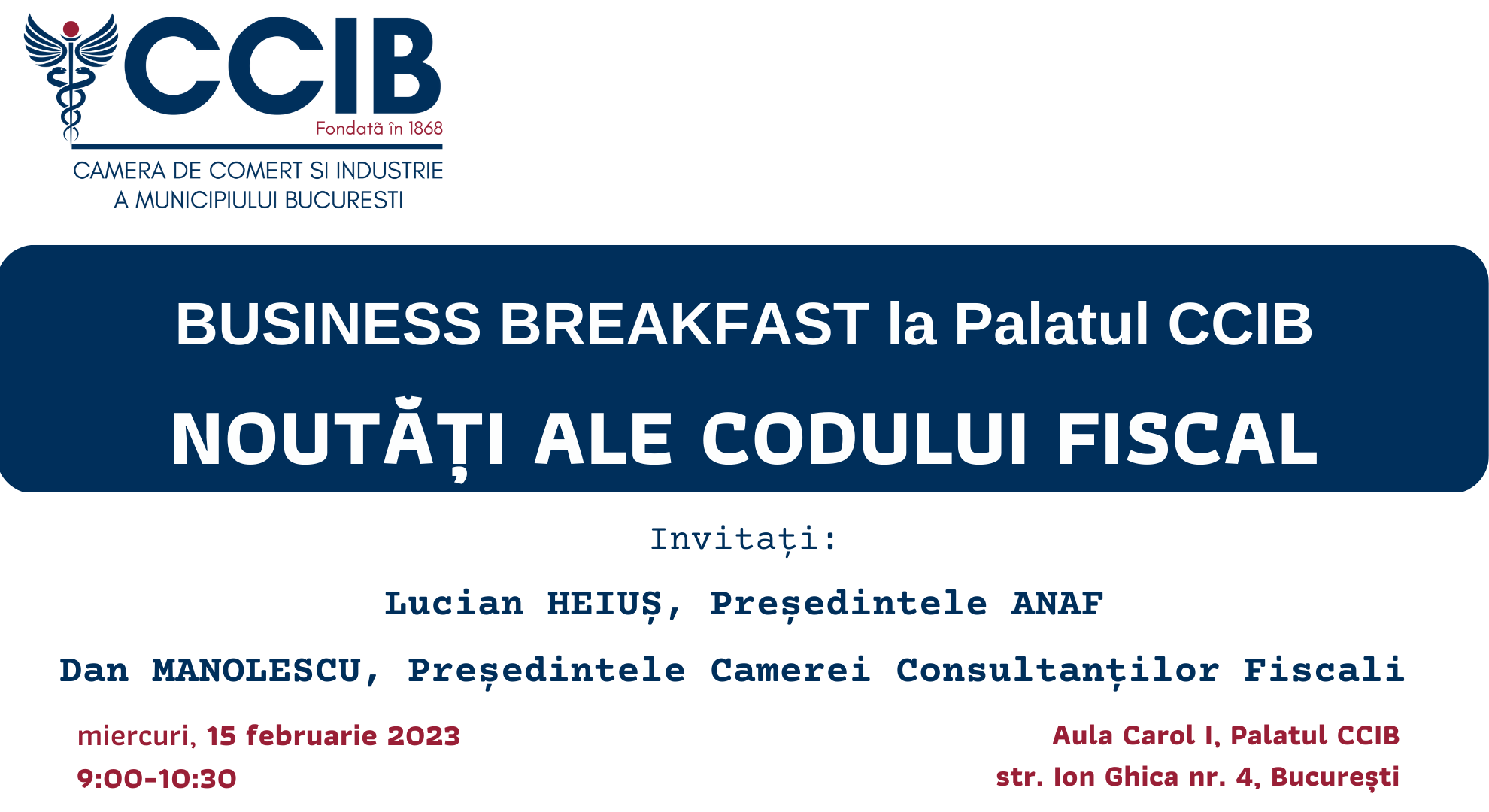 CCIB
Fondată în 1868
CAMERA DE COMERT SI INDUSTRIE
A MUNICIPIULUI BUCURESTI

BUSINESS BREAKFAST la Palatul CCIB
NOUTĂȚI ALE CODULUI FISCAL

Invitați:

Lucian HEIUȘ, Președintele ANAF

Dan MANOLESCU, Președintele Camerei Consultanților Fiscali

miercuri, 15 februarie 2023
9:00-10:30

Aula Carol I, Palatul CCIB
str. Ion Ghica nr. 4, București